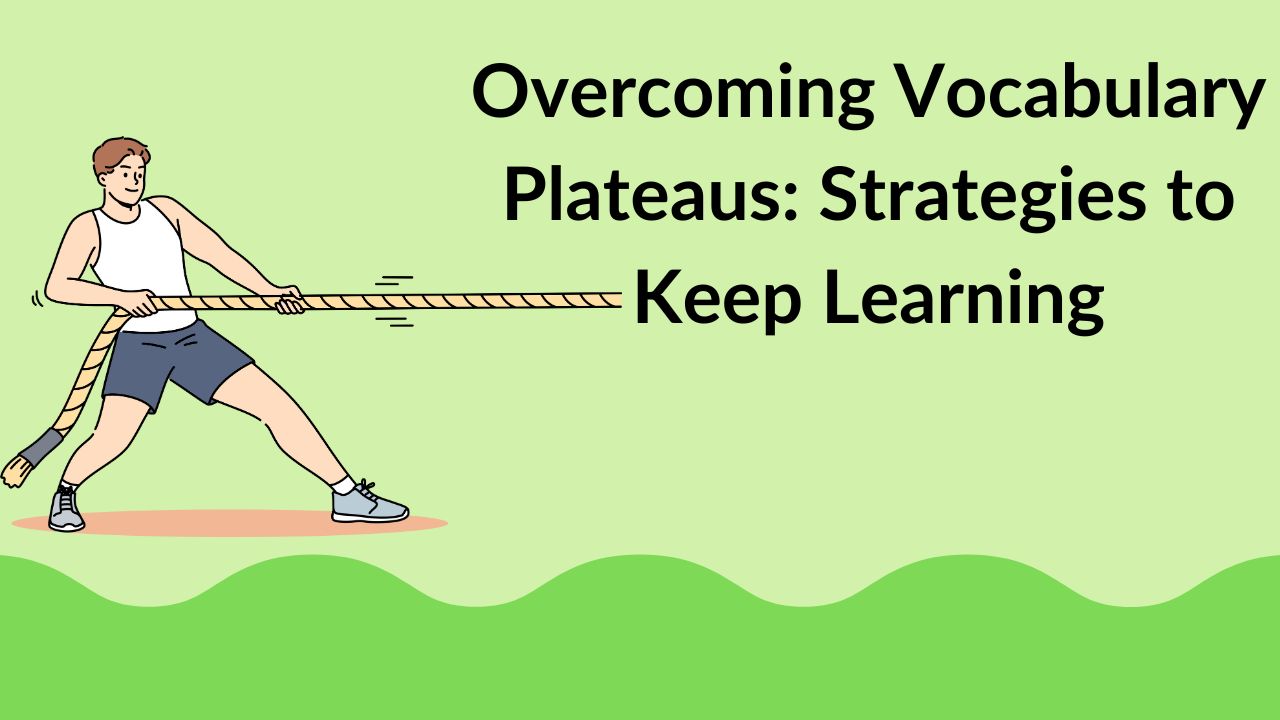 Overcoming Vocabulary Plateaus: Strategies to Keep Learning